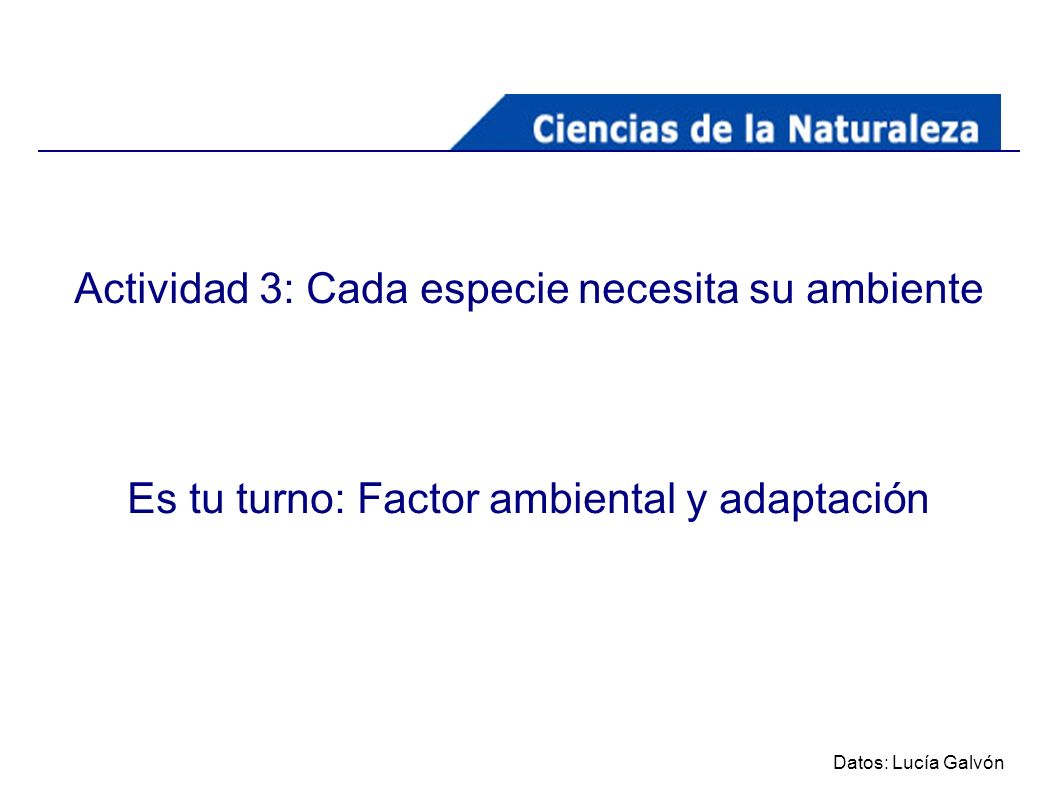 Ciencias de la Naturaleza

Actividad 3: Cada especie necesita su ambiente

Es tu turno: Factor ambiental y adaptación

Datos: Lucía Galvón